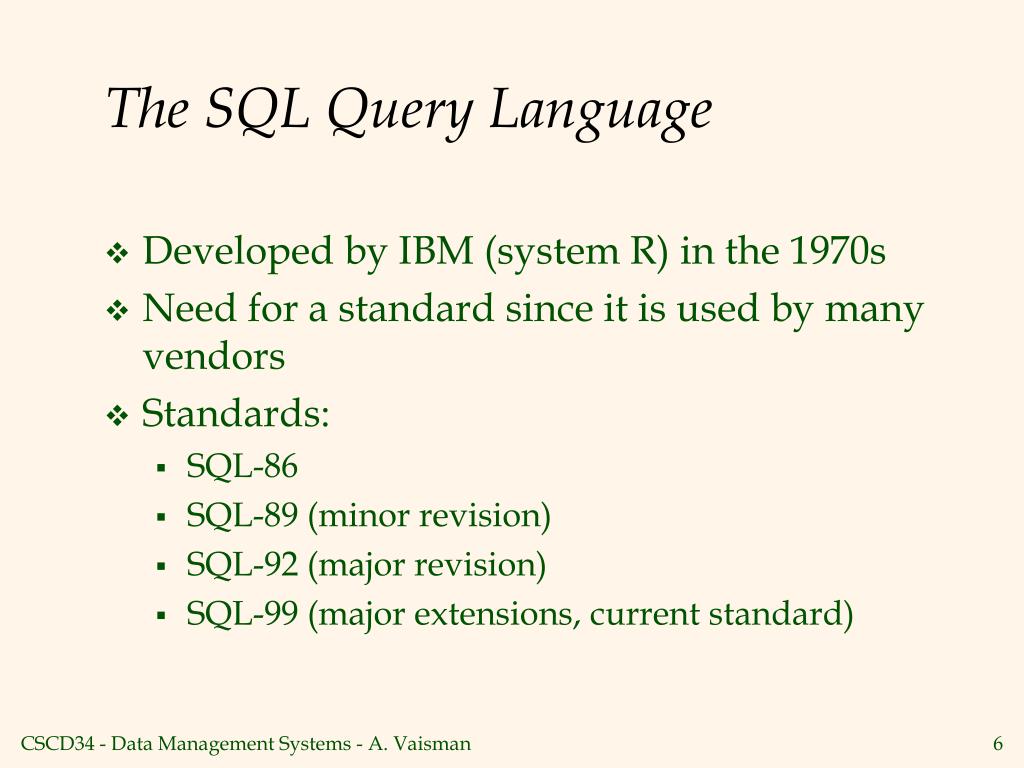 The SQL Query Language

❖ Developed by IBM (system R) in the 1970s
❖ Need for a standard since it is used by many vendors
❖ Standards:
▪ SQL-86
▪ SQL-89 (minor revision)
▪ SQL-92 (major revision)
▪ SQL-99 (major extensions, current standard)

CSCD34 - Data Management Systems - A. Vaisman

6